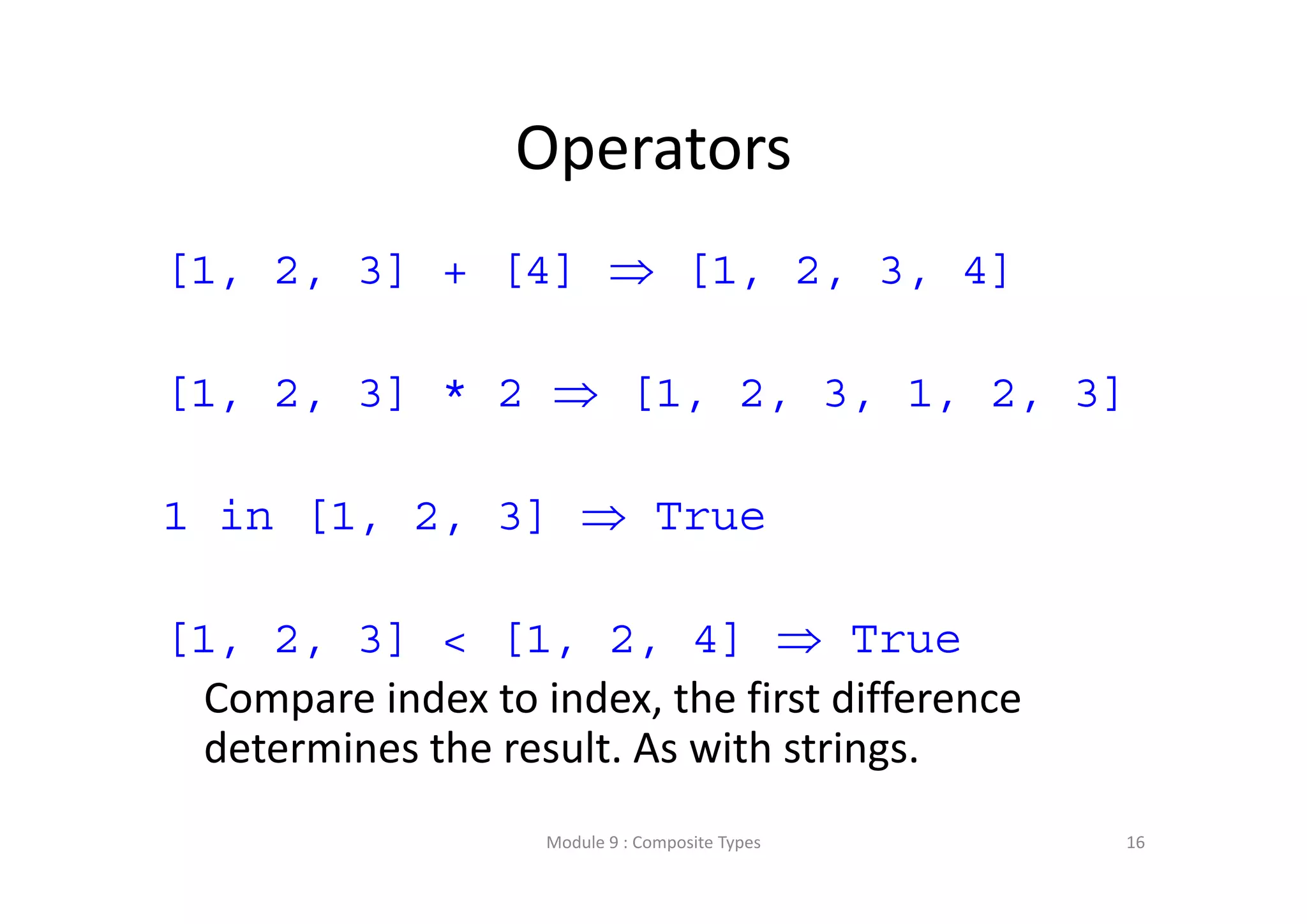 Operators

[1, 2, 3] + [4] ⇒ [1, 2, 3, 4]

[1, 2, 3] * 2 ⇒ [1, 2, 3, 1, 2, 3]

1 in [1, 2, 3] ⇒ True

[1, 2, 3] < [1, 2, 4] ⇒ True

Compare index to index, the first difference determines the result. As with strings.

Module 9 : Composite Types

16